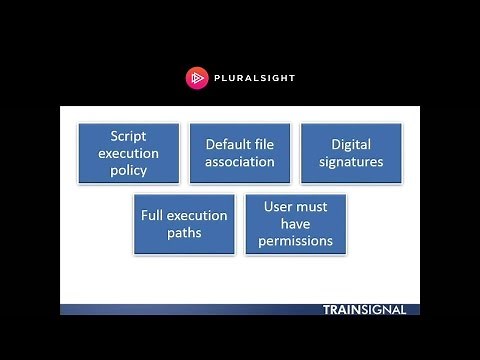 PLURALSIGHT

Script execution policy

Default file association

Digital signatures

Full execution paths

User must have permissions

TRAINSIGNAL